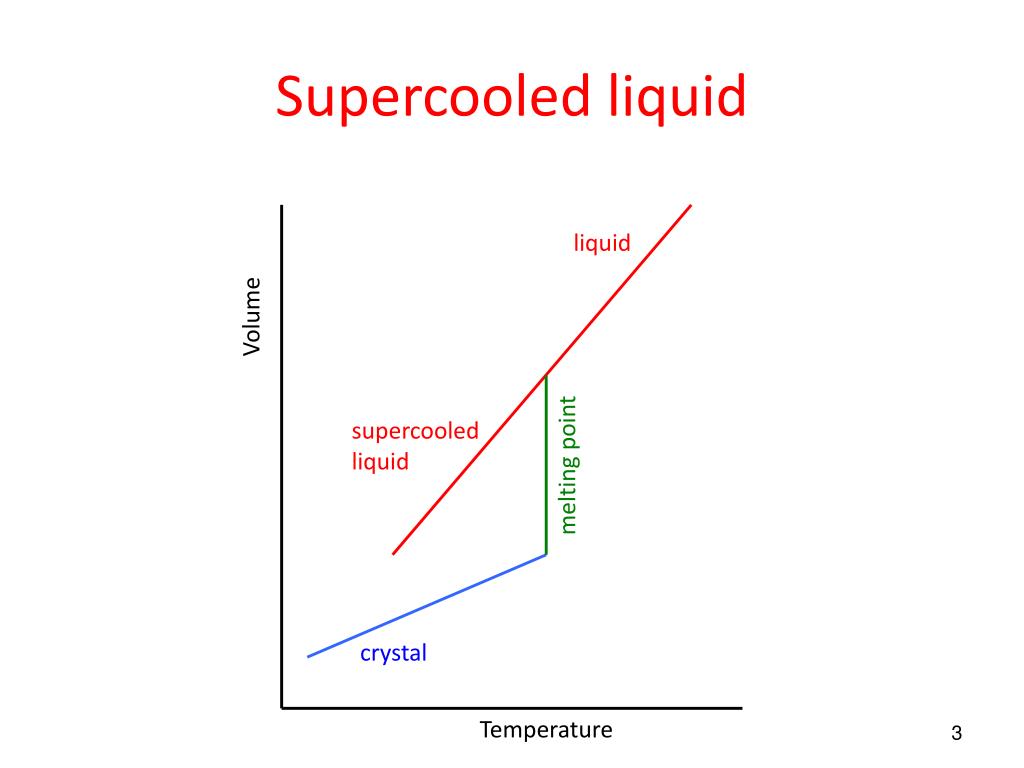 Supercooled liquid

Volume

liquid

supercooled liquid

melting point

crystal

Temperature

3